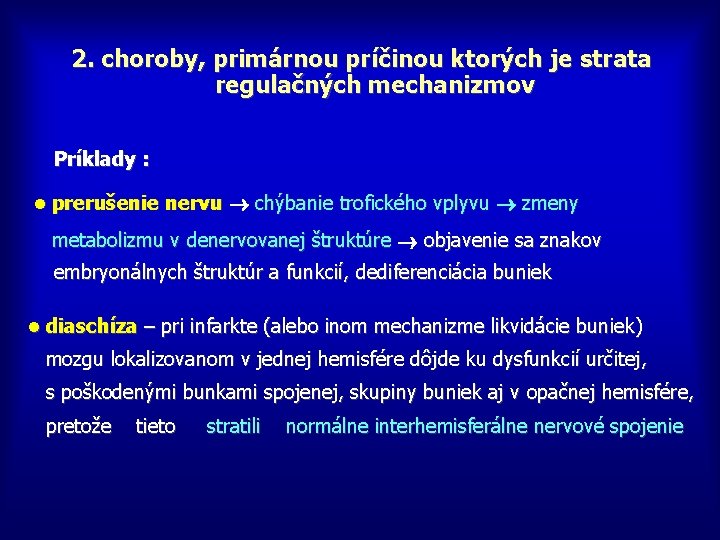 2. choroby, primárnou príčinou ktorých je strata regulačných mechanizmov

Príklady :

● prerušenie nervu → chýbanie trofického vplyvu → zmeny metabolizmu v denervovanej štruktúre → objavenie sa znakov embryonálnych štruktúr a funkcií, dediferenciácia buniek

● diaschíza – pri infarkte (alebo inom mechanizme likvidácie buniek) mozgu lokalizovanom v jednej hemisfére dôjde ku dysfunkcií určitej, s poškodenými bunkami spojenej, skupiny buniek aj v opačnej hemisfére, pretože tieto stratili normálne interhemisferálne nervové spojenie